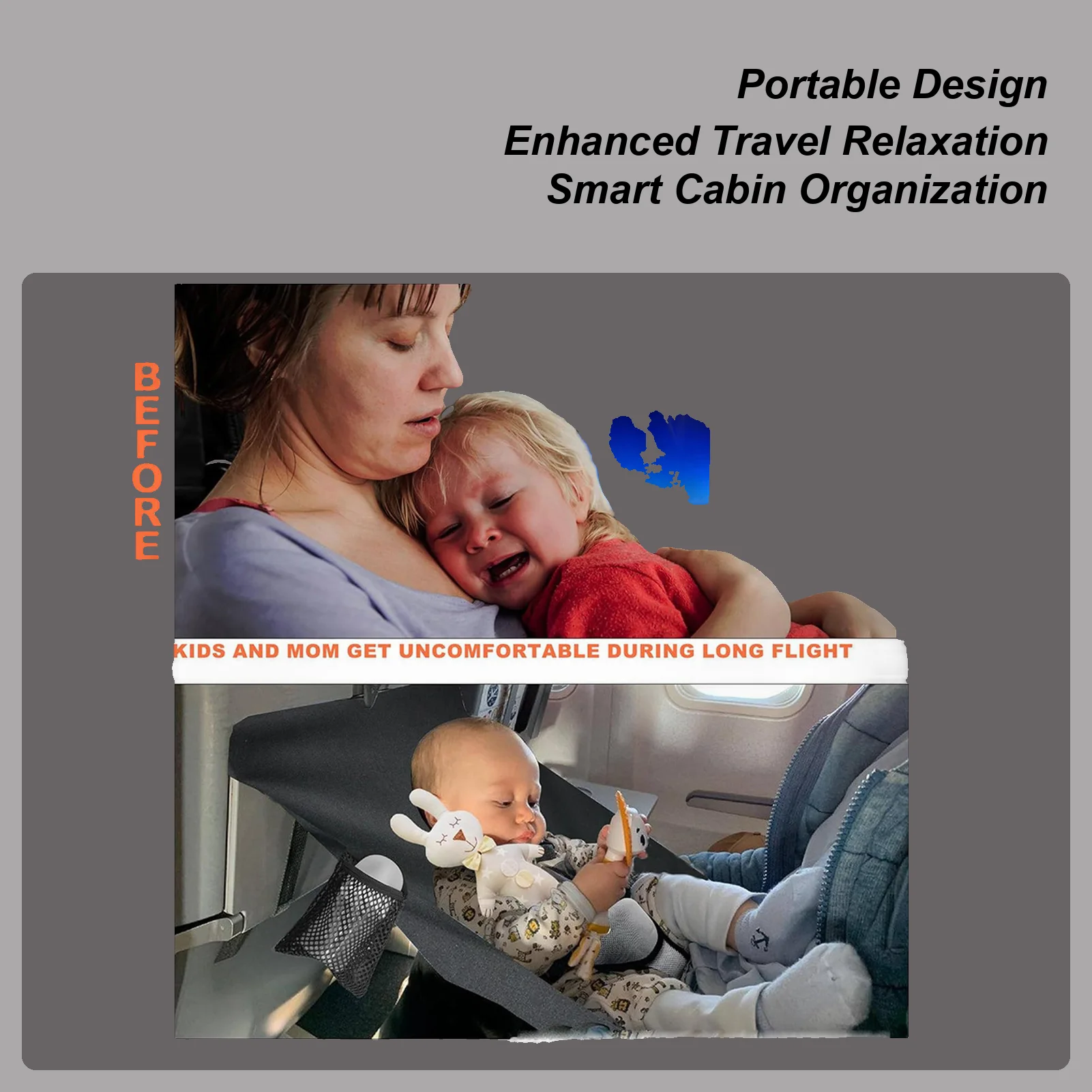 Portable Design
Enhanced Travel Relaxation
Smart Cabin Organization

BEFORE

KIDS AND MOM GET UNCOMFORTABLE DURING LONG FLIGHT